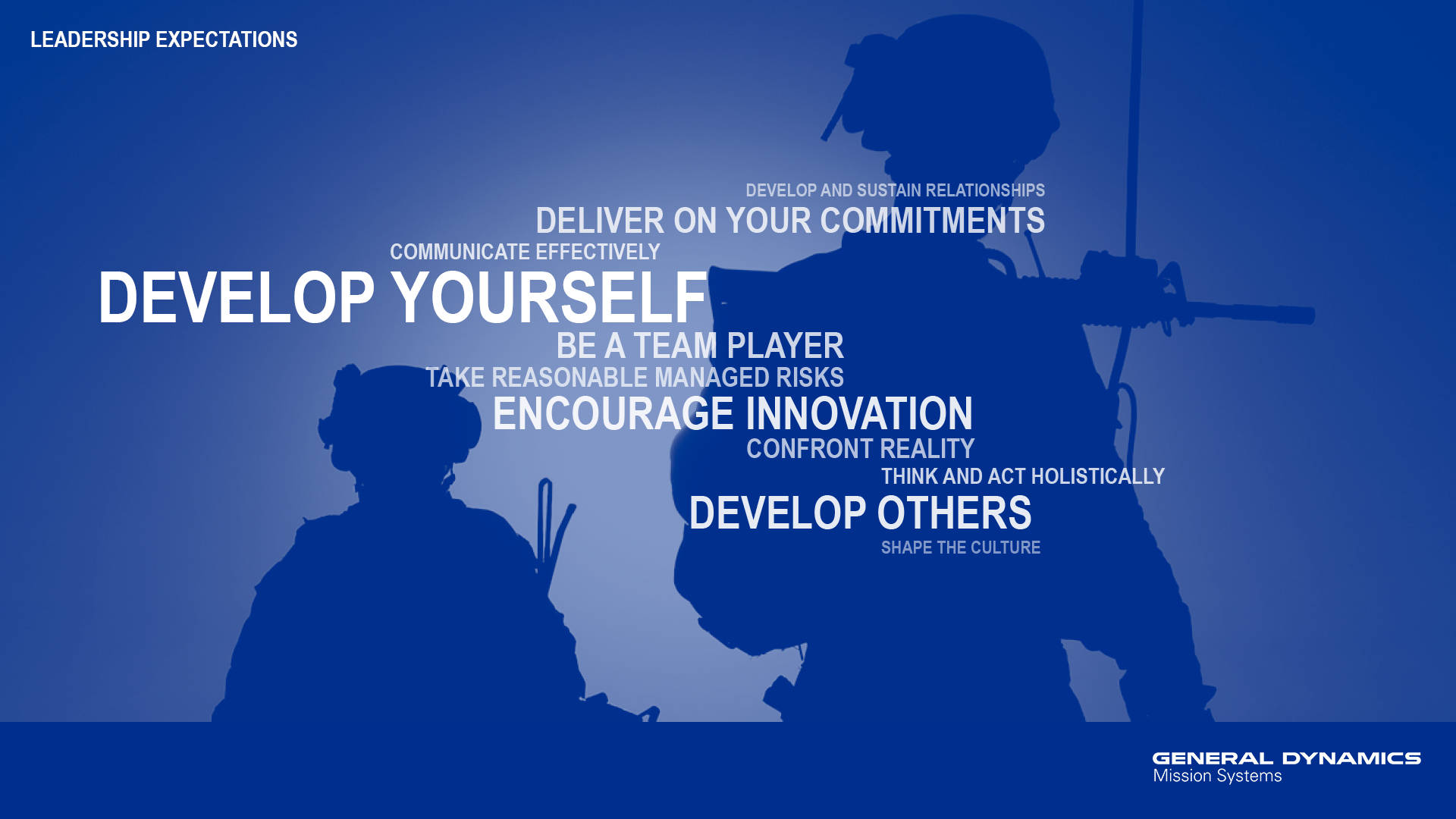 LEADERSHIP EXPECTATIONS

DEVELOP AND SUSTAIN RELATIONSHIPS
DELIVER ON YOUR COMMITMENTS
COMMUNICATE EFFECTIVELY
DEVELOP YOURSELF
BE A TEAM PLAYER
TAKE REASONABLE MANAGED RISKS
ENCOURAGE INNOVATION
CONFRONT REALITY
THINK AND ACT HOLISTICALLY
DEVELOP OTHERS
SHAPE THE CULTURE

GENERAL DYNAMICS
Mission Systems